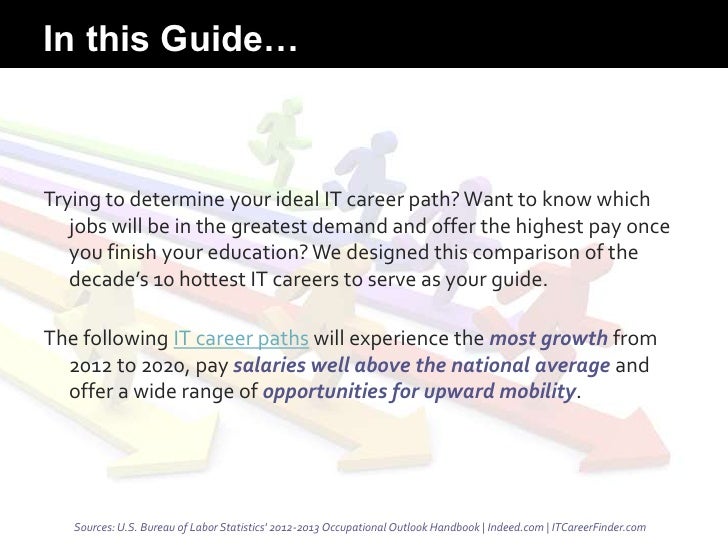 In this Guide…

Trying to determine your ideal IT career path? Want to know which jobs will be in the greatest demand and offer the highest pay once you finish your education? We designed this comparison of the decade's 10 hottest IT careers to serve as your guide.

The following IT career paths will experience the most growth from 2012 to 2020, pay salaries well above the national average and offer a wide range of opportunities for upward mobility.

Sources: U.S. Bureau of Labor Statistics' 2012-2013 Occupational Outlook Handbook | Indeed.com | ITCareerFinder.com